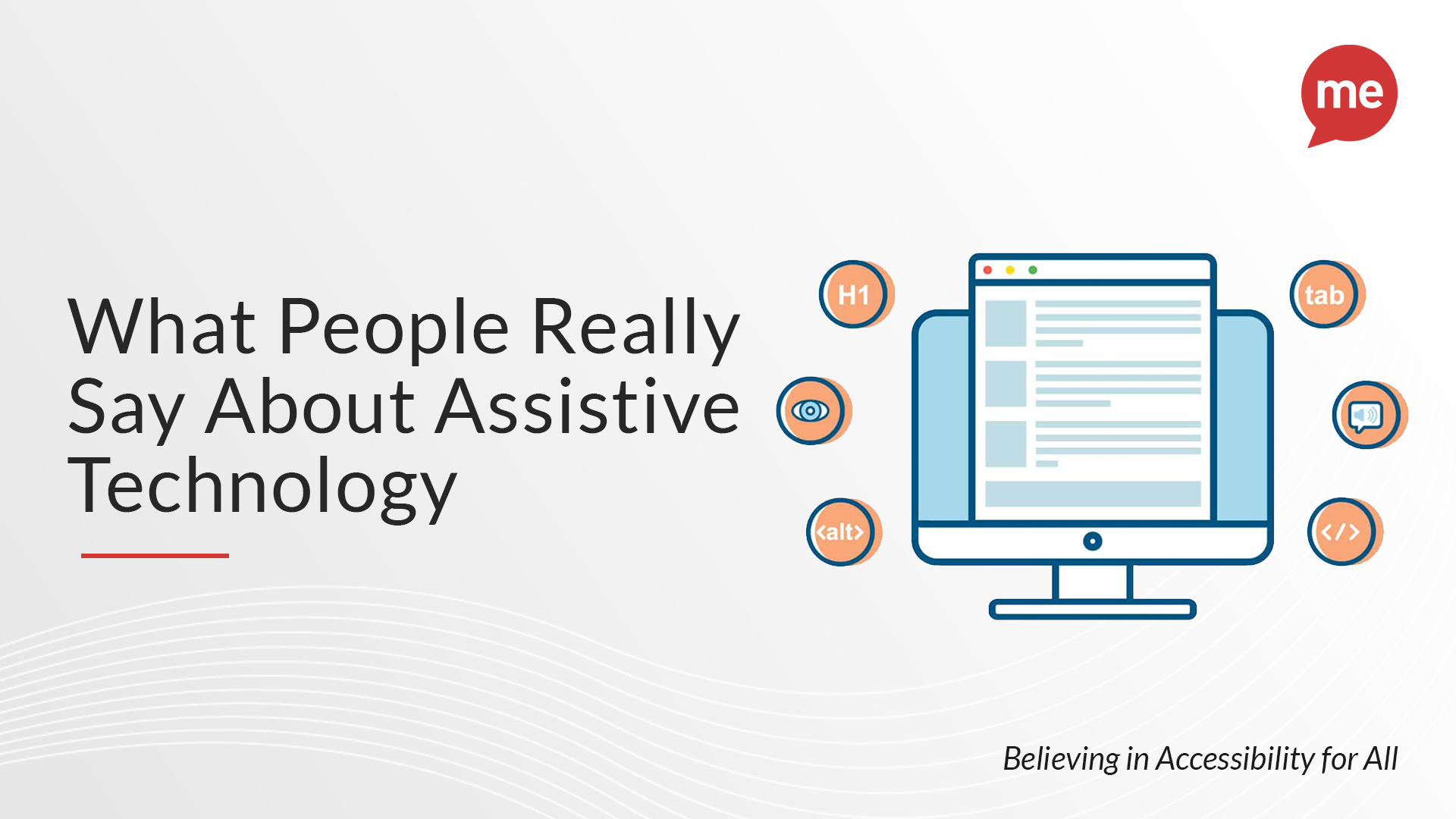 me

What People Really Say About Assistive Technology

H1

tab

<alt>

</>

Believing in Accessibility for All